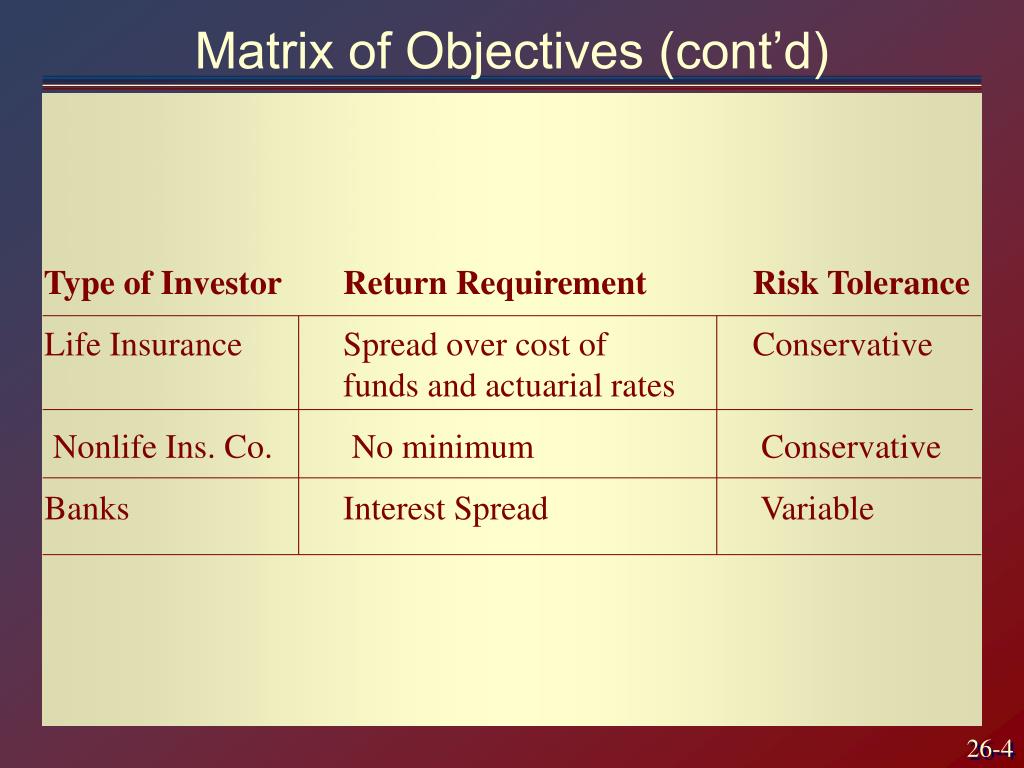 Matrix of Objectives (cont’d)

| Type of Investor | Return Requirement | Risk Tolerance |
|---|---|---|
| Life Insurance | Spread over cost of funds and actuarial rates | Conservative |
| Nonlife Ins. Co. | No minimum | Conservative |
| Banks | Interest Spread | Variable |

26-4